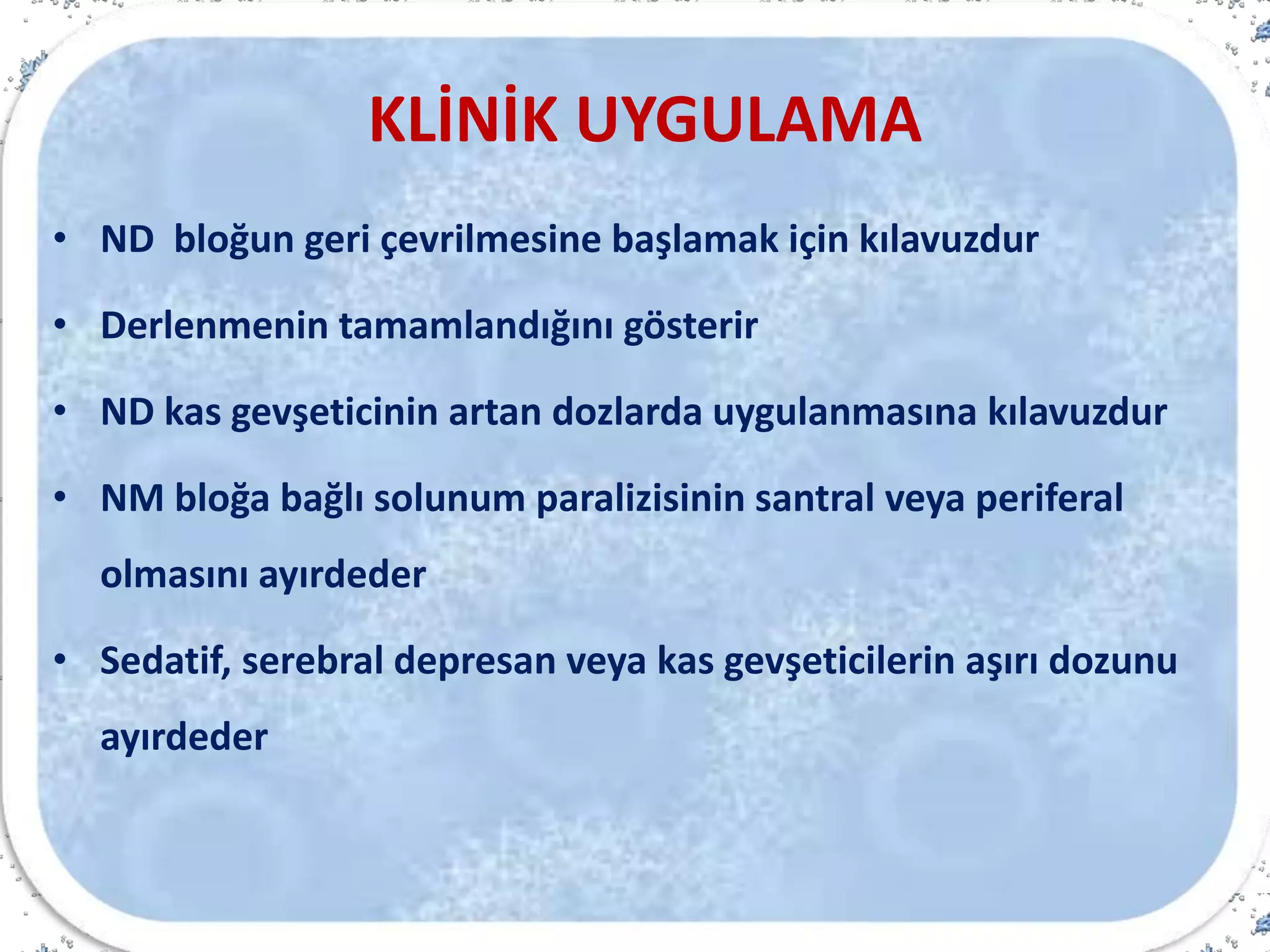 KLİNİK UYGULAMA

• ND bloğun geri çevrilmesine başlamak için kılavuzdur

• Derlenmenin tamamlandığını gösterir

• ND kas gevşeticinin artan dozlarda uygulanmasına kılavuzdur

• NM bloğa bağlı solunum paralizisinin santral veya periferal olmasını ayırdeder

• Sedatif, serebral depresan veya kas gevşeticilerin aşırı dozunu ayırdeder